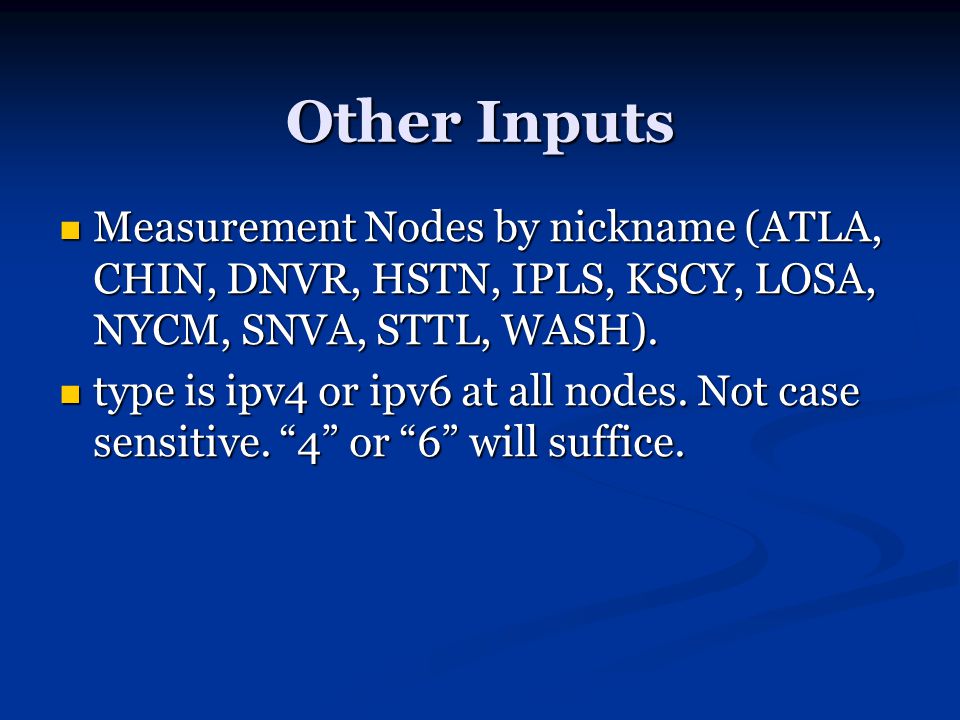 Other Inputs

Measurement Nodes by nickname (ATLA, CHIN, DNVR, HSTN, IPLS, KSCY, LOSA, NYCM, SNVA, STTL, WASH).

type is ipv4 or ipv6 at all nodes. Not case sensitive. “4” or “6” will suffice.